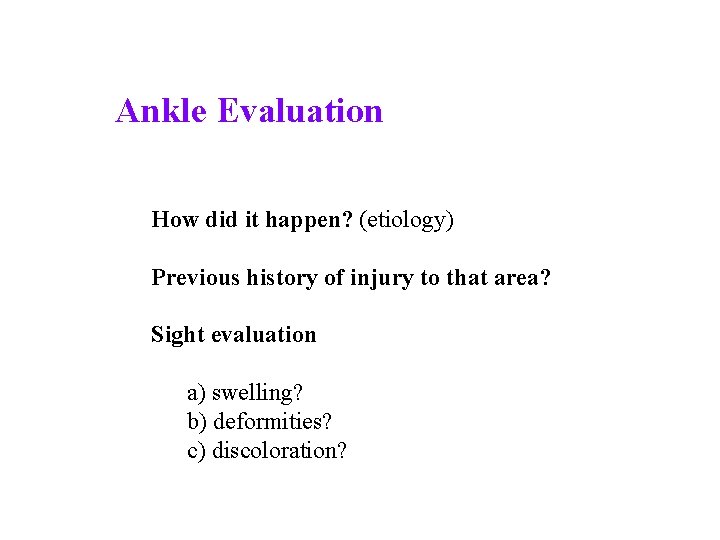 Ankle Evaluation

How did it happen? (etiology)

Previous history of injury to that area?

Sight evaluation

a) swelling?
b) deformities?
c) discoloration?